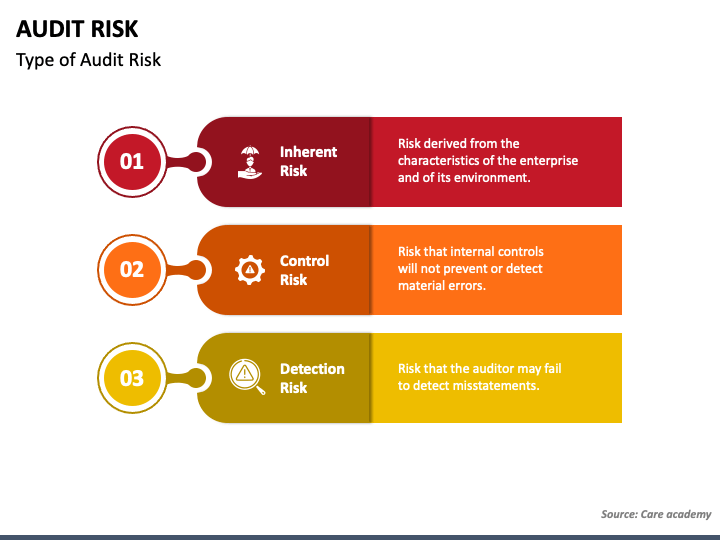 AUDIT RISK

Type of Audit Risk

01

Inherent Risk

Risk derived from the characteristics of the enterprise and of its environment.

02

Control Risk

Risk that internal controls will not prevent or detect material errors.

03

Detection Risk

Risk that the auditor may fail to detect misstatements.

Source: Care academy